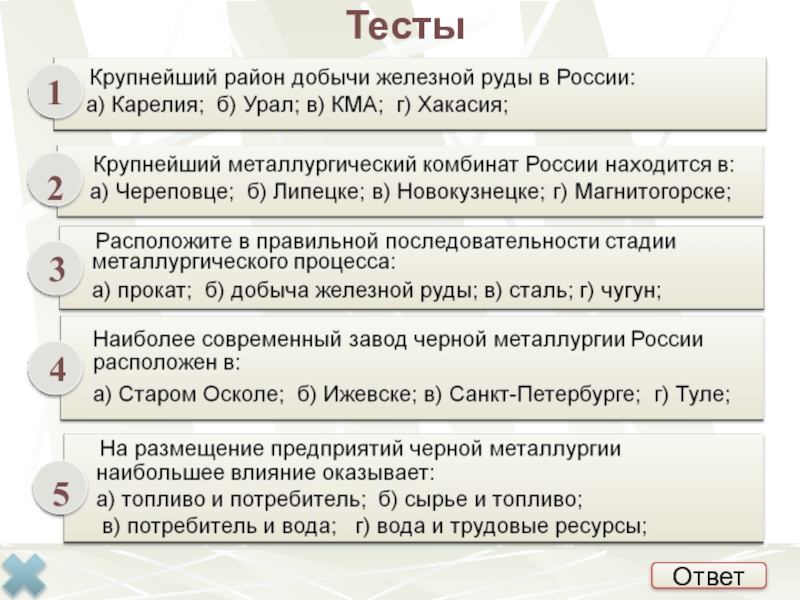 Тесты

1 Крупнейший район добычи железной руды в России:
а) Карелия; б) Урал; в) КМА; г) Хакасия;

2 Крупнейший металлургический комбинат России находится в:
а) Череповце; б) Липецке; в) Новокузнецке; г) Магнитогорске;

3 Расположите в правильной последовательности стадии металлургического процесса:
а) прокат; б) добыча железной руды; в) сталь; г) чугун;

4 Наиболее современный завод черной металлургии России расположен в:
а) Старом Осколе; б) Ижевске; в) Санкт-Петербурге; г) Туле;

5 На размещение предприятий черной металлургии наибольшее влияние оказывает:
а) топливо и потребитель; б) сырье и топливо;
в) потребитель и вода; г) вода и трудовые ресурсы;

Ответ